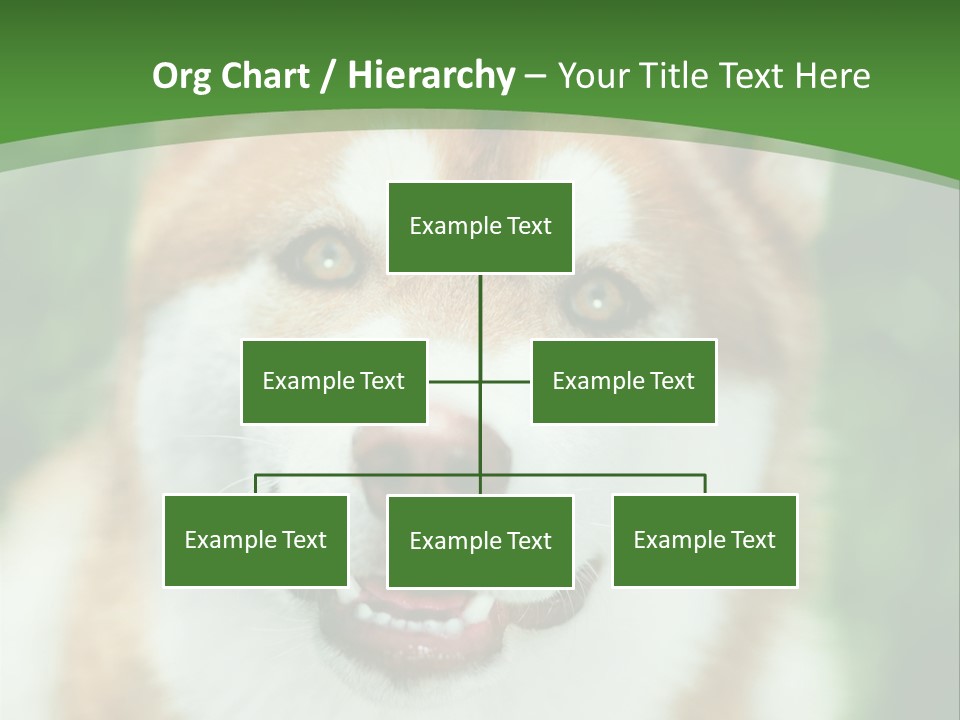 Org Chart / Hierarchy – Your Title Text Here

Example Text

Example Text

Example Text

Example Text

Example Text

Example Text